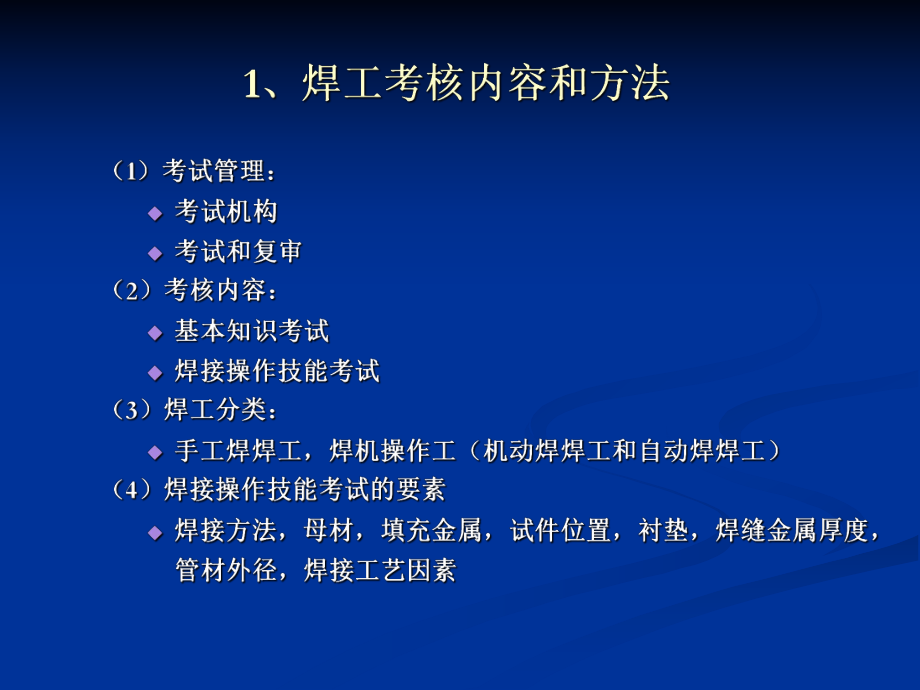 1、焊工考核内容和方法

（1）考试管理：

◆ 考试机构

◆ 考试和复审

（2）考核内容：

◆ 基本知识考试

◆ 焊接操作技能考试

（3）焊工分类：

◆ 手工焊焊工，焊机操作工（机动焊焊工和自动焊焊工）

（4）焊接操作技能考试的要素

◆ 焊接方法，母材，填充金属，试件位置，衬垫，焊缝金属厚度，管材外径，焊接工艺因素